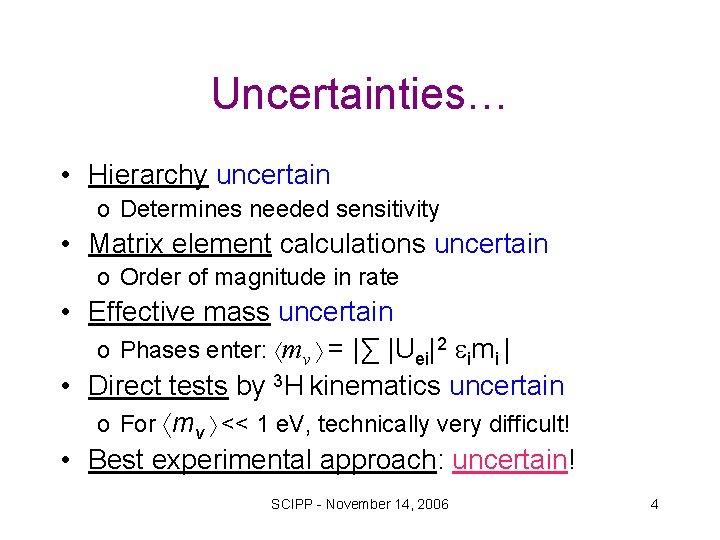 Uncertainties…

• Hierarchy uncertain
  o Determines needed sensitivity
• Matrix element calculations uncertain
  o Order of magnitude in rate
• Effective mass uncertain
  o Phases enter: $\langle m_\nu \rangle = |\sum |U_{ei}|^2 \varepsilon_i m_i|$
• Direct tests by $^3$H kinematics uncertain
  o For $\langle m_\nu \rangle$ << 1 eV, technically very difficult!
• Best experimental approach: uncertain!

SCIPP - November 14, 2006

4